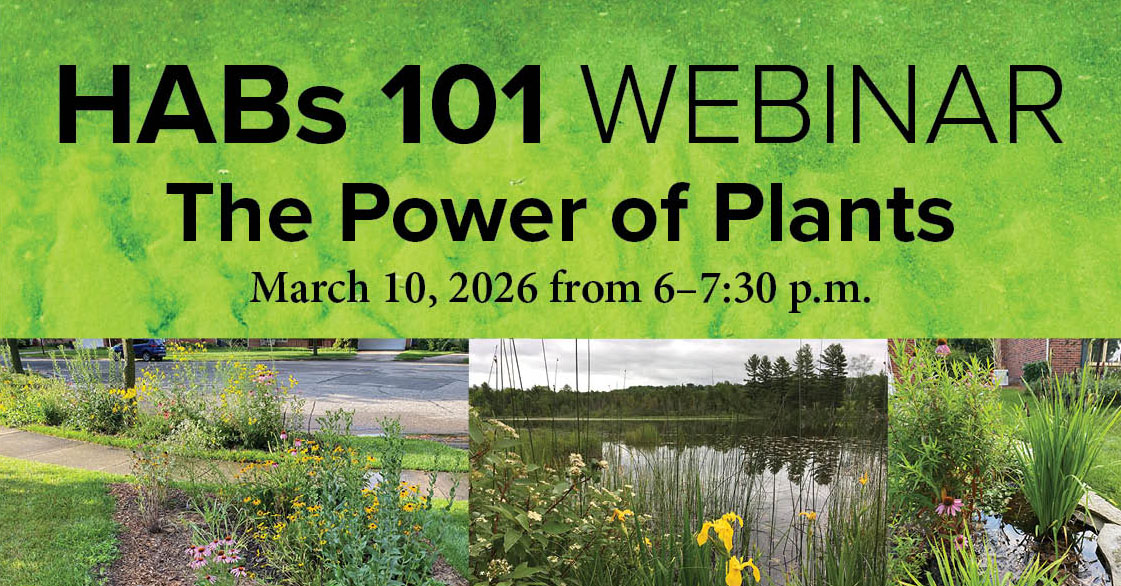 HABs 101 WEBINAR

The Power of Plants

March 10, 2026 from 6–7:30 p.m.